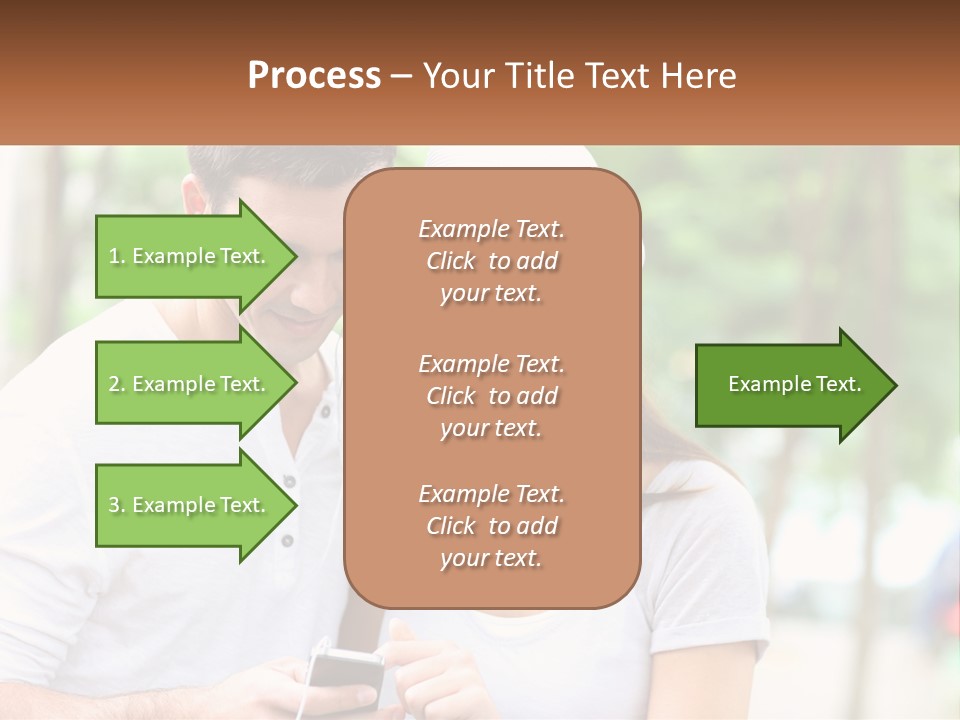 Process – Your Title Text Here

1. Example Text.

2. Example Text.

3. Example Text.

Example Text. Click to add your text.

Example Text. Click to add your text.

Example Text. Click to add your text.

Example Text.